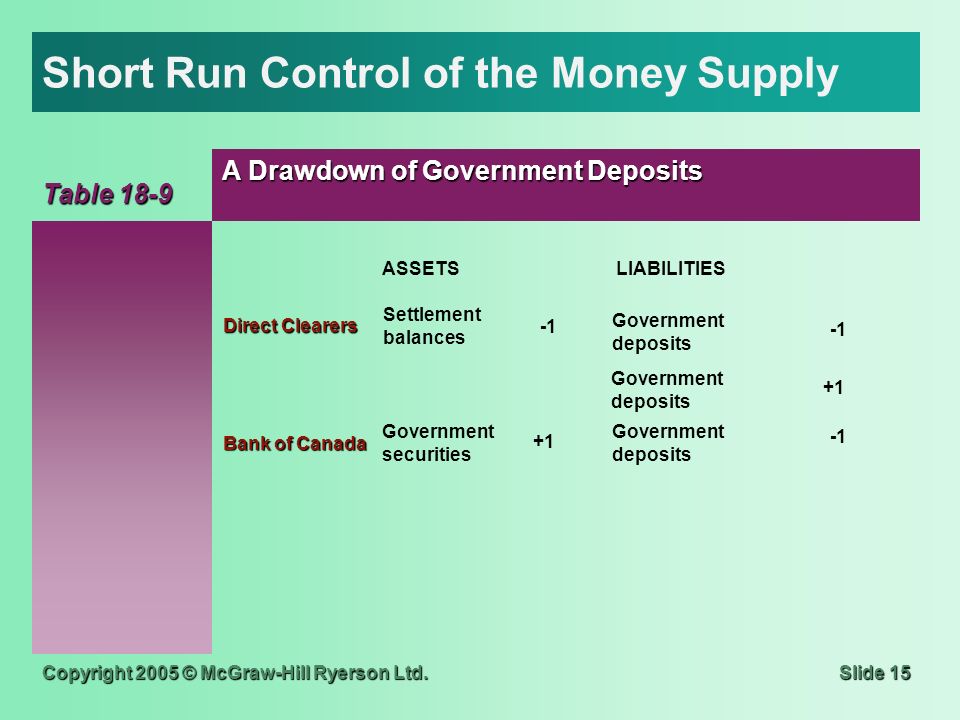 Short Run Control of the Money Supply

Table 18-9

A Drawdown of Government Deposits

| | ASSETS | | LIABILITIES | |
|---|---|---|---|---|
| Direct Clearers | Settlement balances | -1 | Government deposits | -1 |
| | | | Government deposits | +1 |
| Bank of Canada | Government securities | +1 | Government deposits | -1 |

Copyright 2005 © McGraw-Hill Ryerson Ltd.

Slide 15